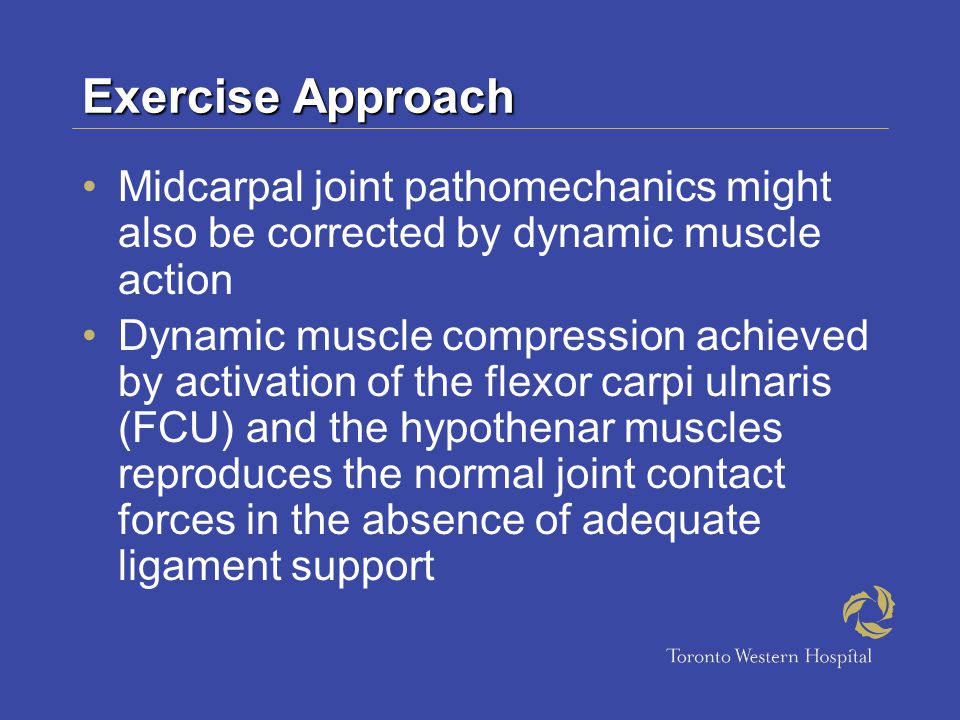 Exercise Approach

• Midcarpal joint pathomechanics might also be corrected by dynamic muscle action

• Dynamic muscle compression achieved by activation of the flexor carpi ulnaris (FCU) and the hypothenar muscles reproduces the normal joint contact forces in the absence of adequate ligament support

Toronto Western Hospital